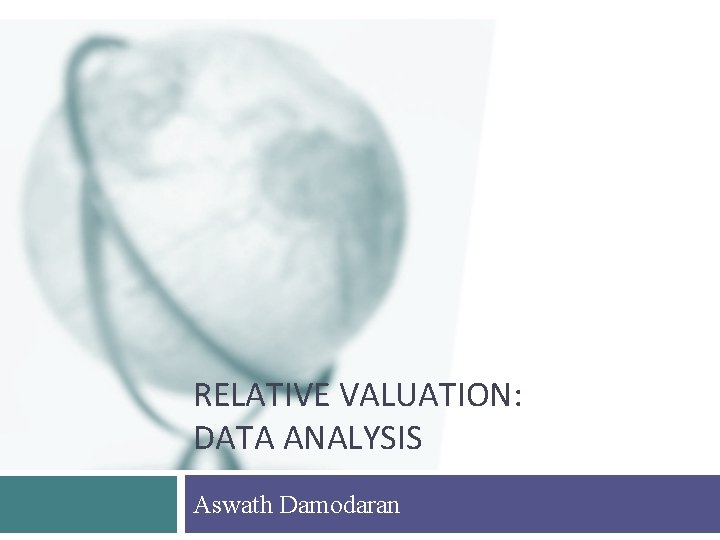 RELATIVE VALUATION:
DATA ANALYSIS

Aswath Damodaran